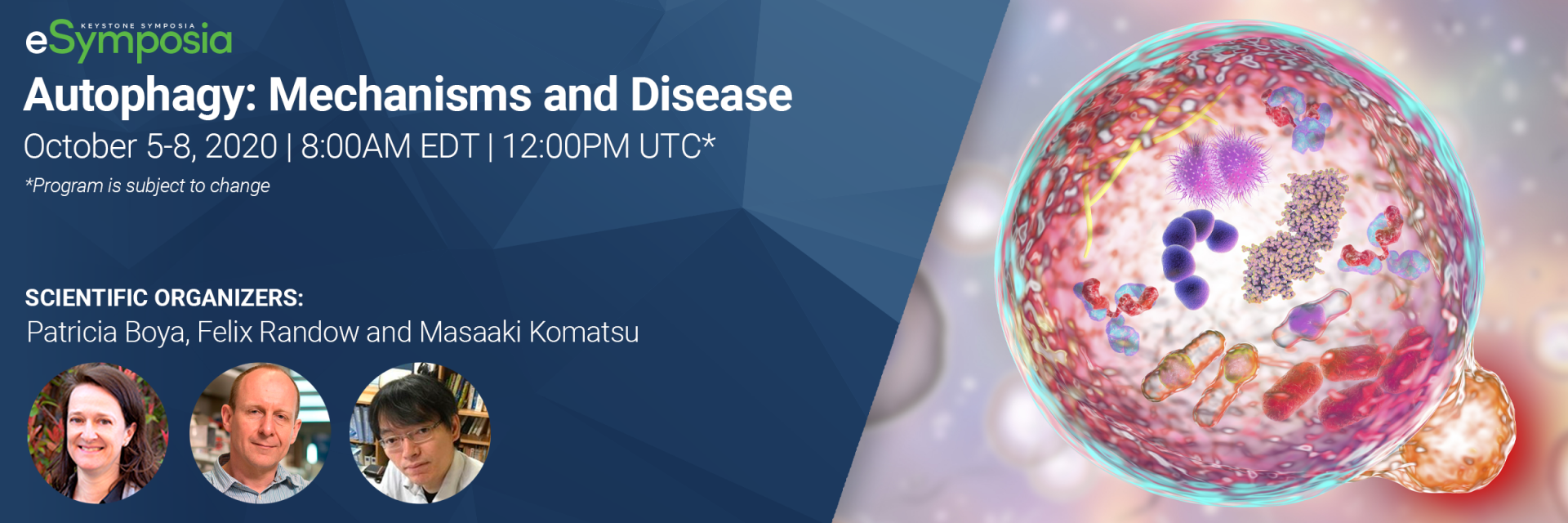 KEYSTONE SYMPOSIA
eSymposia

Autophagy: Mechanisms and Disease

October 5-8, 2020 | 8:00AM EDT | 12:00PM UTC*

*Program is subject to change

SCIENTIFIC ORGANIZERS:
Patricia Boya, Felix Randow and Masaaki Komatsu